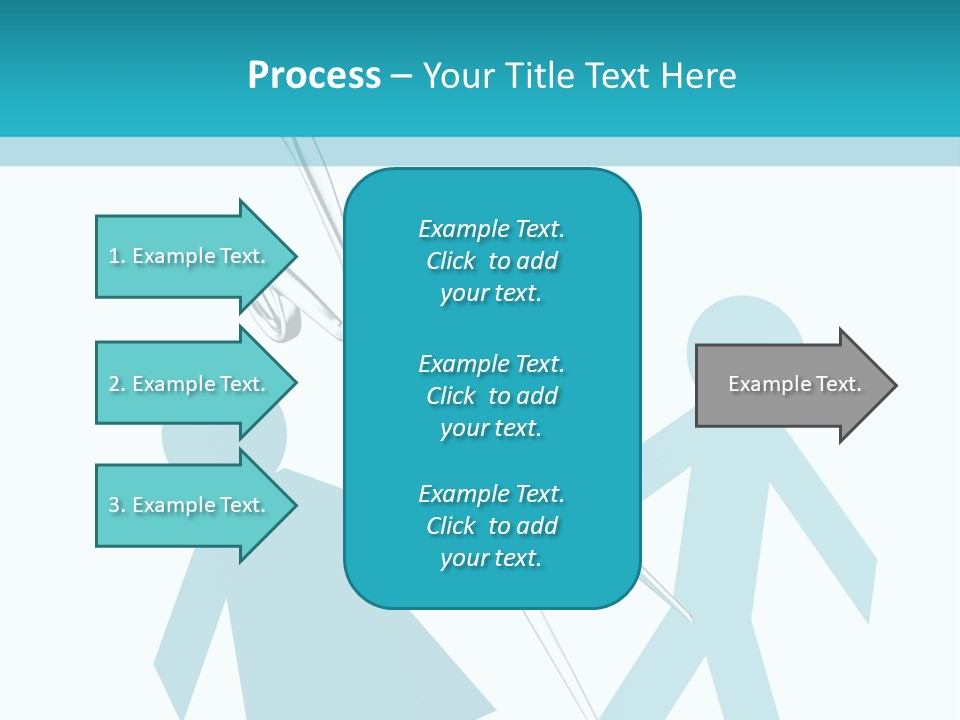 Process – Your Title Text Here

1. Example Text.

2. Example Text.

3. Example Text.

Example Text. Click to add your text.

Example Text. Click to add your text.

Example Text. Click to add your text.

Example Text.